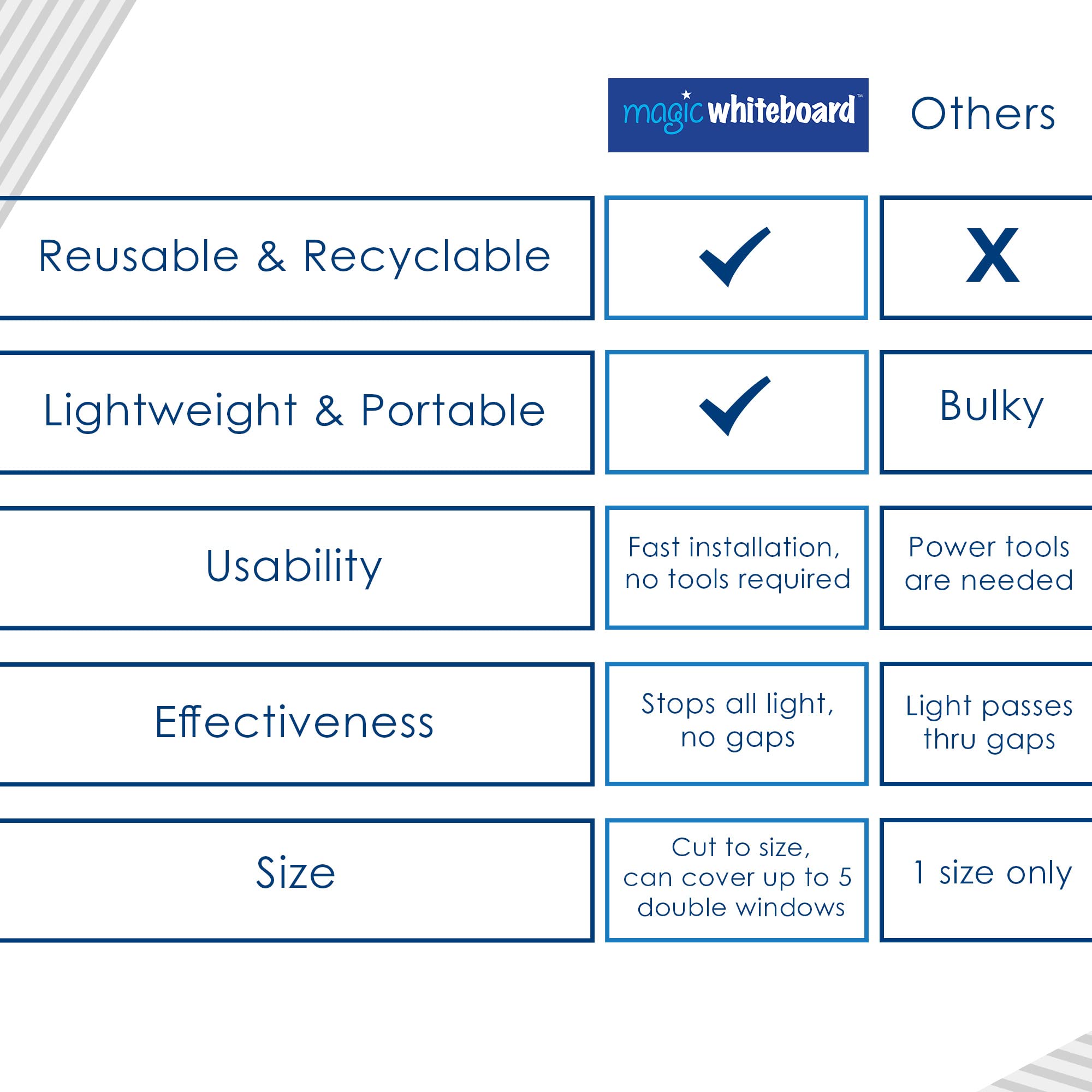 | | magic whiteboard™ | Others |
|---|---|---|
| Reusable & Recyclable | ✓ | X |
| Lightweight & Portable | ✓ | Bulky |
| Usability | Fast installation, no tools required | Power tools are needed |
| Effectiveness | Stops all light, no gaps | Light passes thru gaps |
| Size | Cut to size, can cover up to 5 double windows | 1 size only |